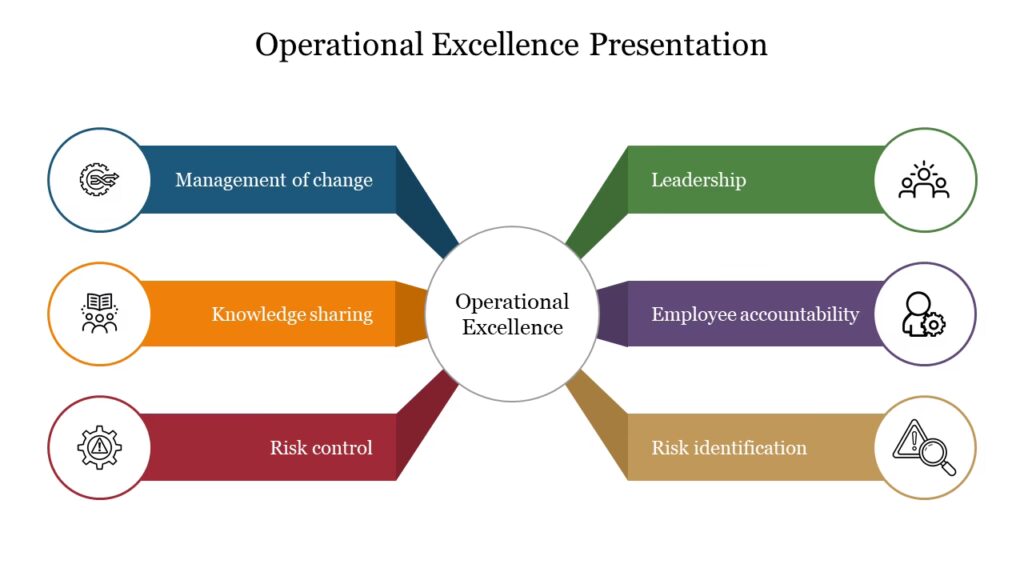 Operational Excellence Presentation

Management of change

Knowledge sharing

Risk control

Operational Excellence

Leadership

Employee accountability

Risk identification